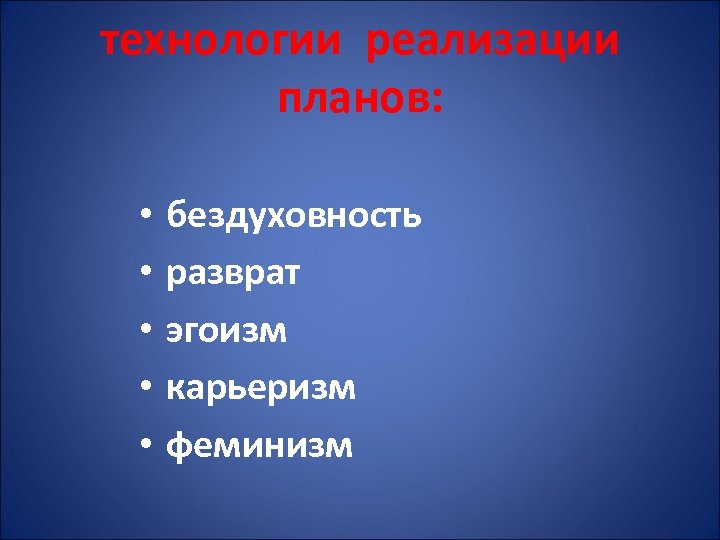 технологии реализации планов:

• бездуховность
• разврат
• эгоизм
• карьеризм
• феминизм